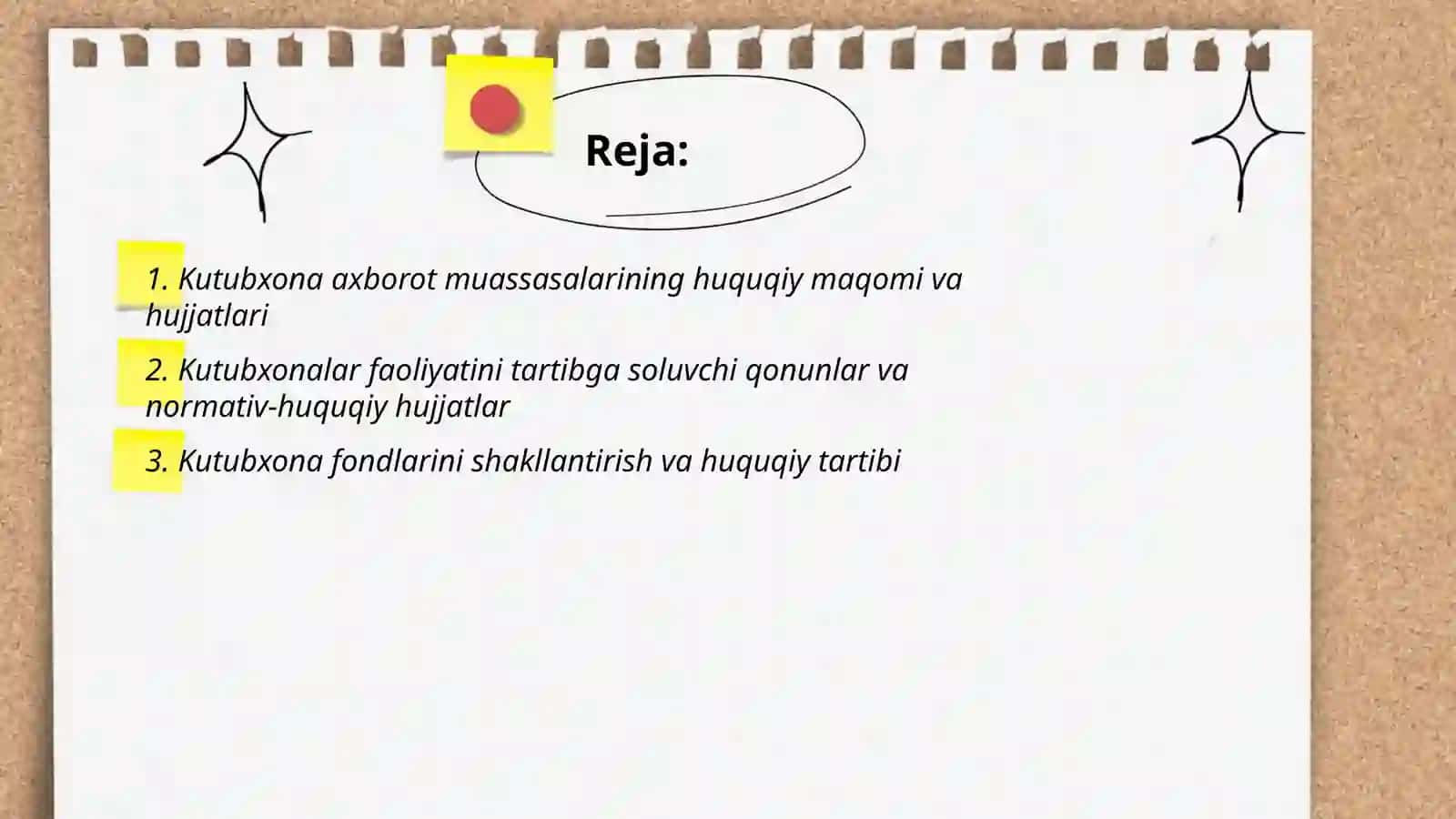 Reja:

1. Kutubxona axborot muassasalarining huquqiy maqomi va hujjatlari

2. Kutubxonalar faoliyatini tartibga soluvchi qonunlar va normativ-huquqiy hujjatlar

3. Kutubxona fondlarini shakllantirish va huquqiy tartibi